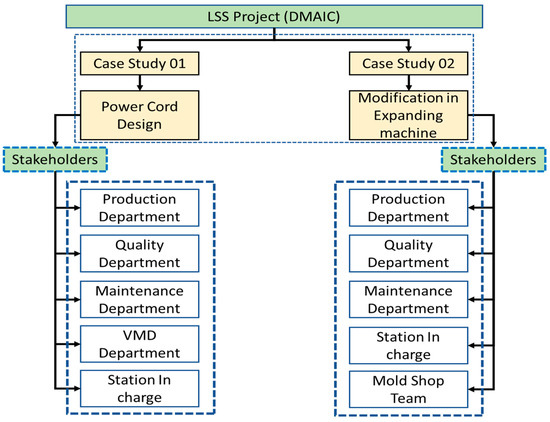 LSS Project (DMAIC)

Case Study 01

Power Cord Design

Stakeholders

Production Department

Quality Department

Maintenance Department

VMD Department

Station In charge

Case Study 02

Modification in Expanding machine

Stakeholders

Production Department

Quality Department

Maintenance Department

Station In charge

Mold Shop Team